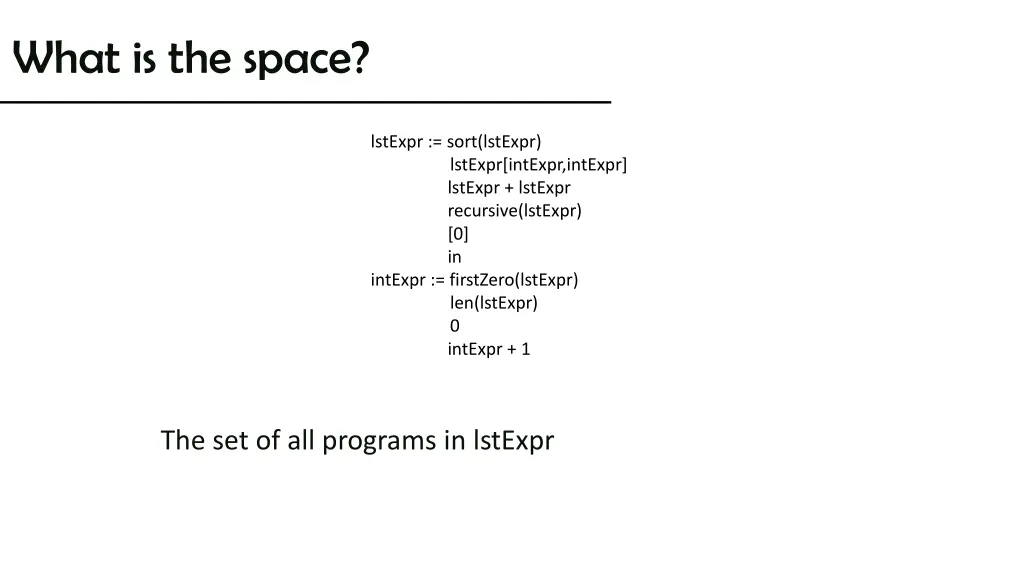 What is the space?

lstExpr := sort(lstExpr)
lstExpr[intExpr,intExpr]
lstExpr + lstExpr
recursive(lstExpr)
[0]
in
intExpr := firstZero(lstExpr)
len(lstExpr)
0
intExpr + 1

The set of all programs in lstExpr